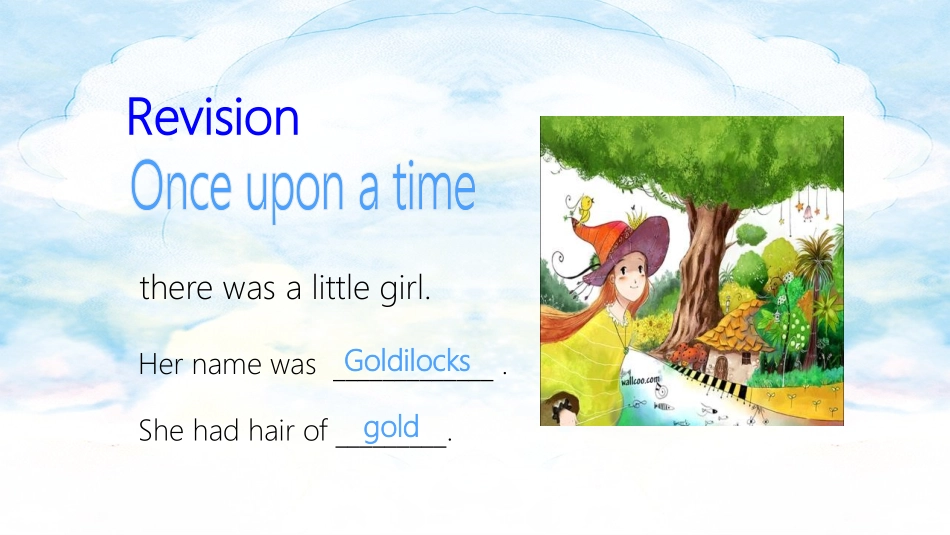 Revision
Once upon a time

there was a little girl.

Her name was Goldilocks .

She had hair of gold.

wallcoo.com